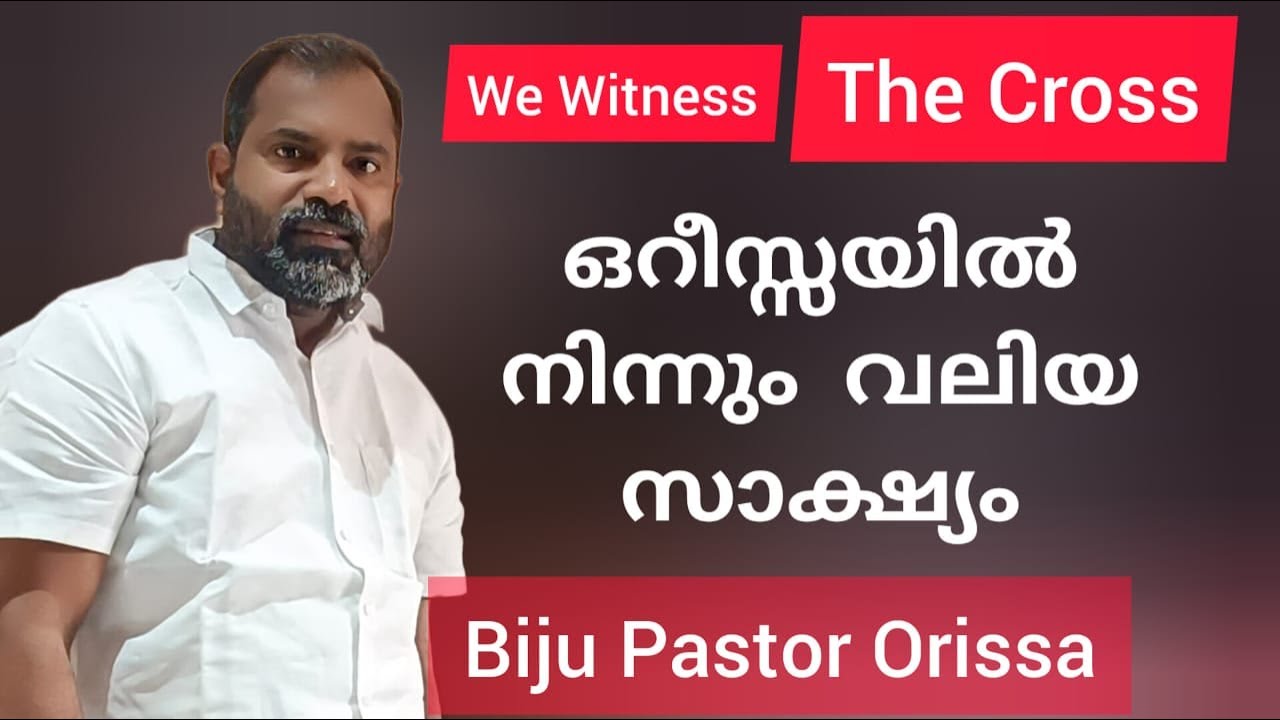 We Witness The Cross

ഒറീസ്സയിൽ നിന്നും വലിയ സാക്ഷ്യം

Biju Pastor Orissa